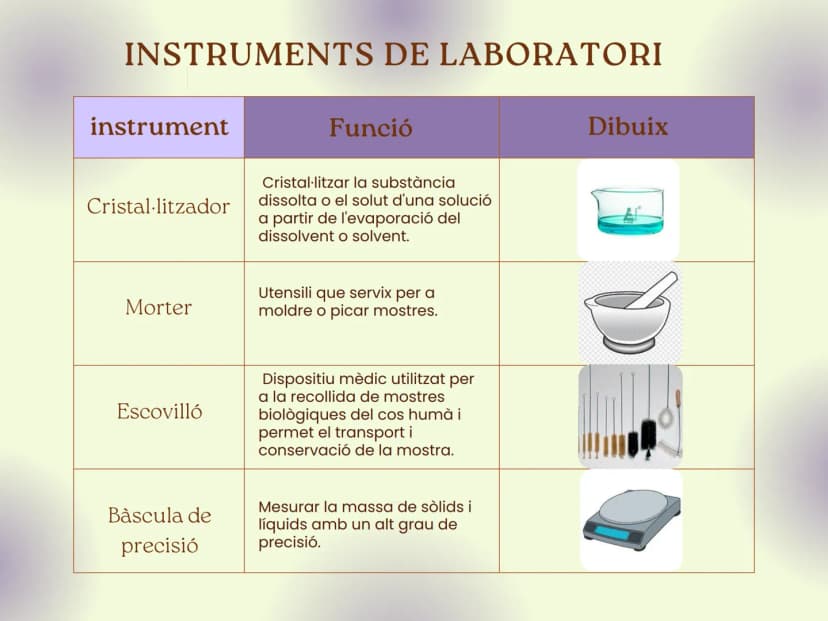 INSTRUMENTS DE LABORATORI

| instrument | Funció | Dibuix |
|---|---|---|
| Cristal·litzador | Cristal·litzar la substància dissolta o el solut d'una solució a partir de l'evaporació del dissolvent o solvent. | |
| Morter | Utensili que servix per a moldre o picar mostres. | |
| Escovilló | Dispositiu mèdic utilitzat per a la recollida de mostres biològiques del cos humà i permet el transport i conservació de la mostra. | |
| Bàscula de precisió | Mesurar la massa de sòlids i líquids amb un alt grau de precisió. | |